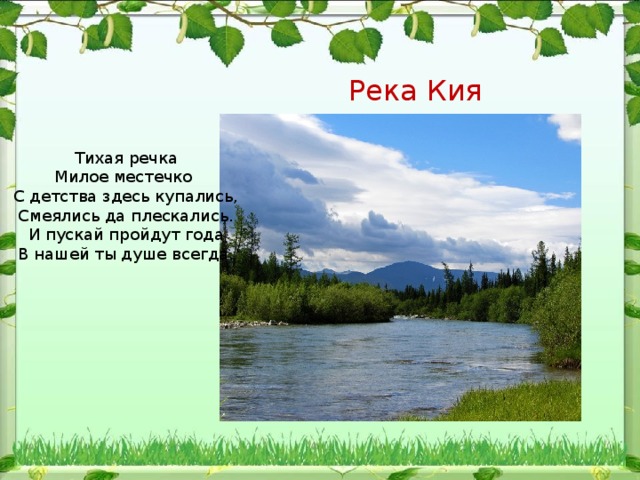 Река Кия

Тихая речка
Милое местечко
С детства здесь купались,
Смеялись да плескались.
И пускай пройдут года
В нашей ты душе всегда